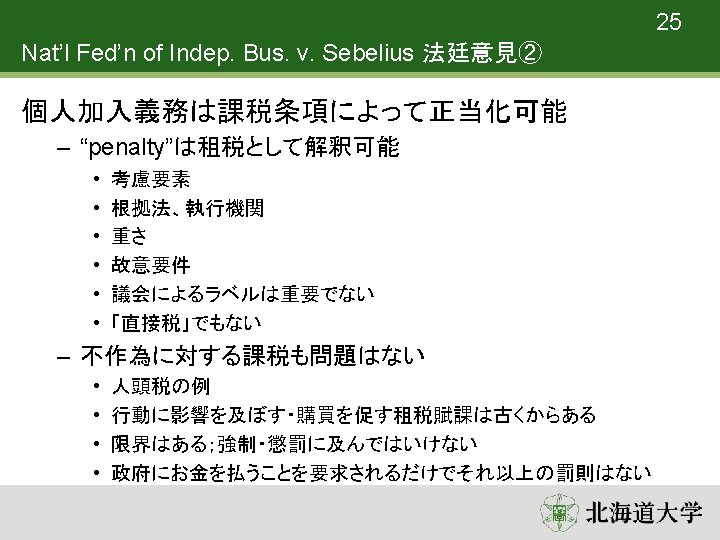 25

Nat'l Fed'n of Indep. Bus. v. Sebelius 法廷意見②

個人加入義務は課税条項によって正当化可能

– "penalty"は租税として解釈可能
  • 考慮要素
  • 根拠法、執行機関
  • 重さ
  • 故意要件
  • 議会によるラベルは重要でない
  • 「直接税」でもない
– 不作為に対する課税も問題はない
  • 人頭税の例
  • 行動に影響を及ぼす・購買を促す租税賦課は古くからある
  • 限界はある；強制・懲罰に及んではいけない
  • 政府にお金を払うことを要求されるだけでそれ以上の罰則はない

北海道大学